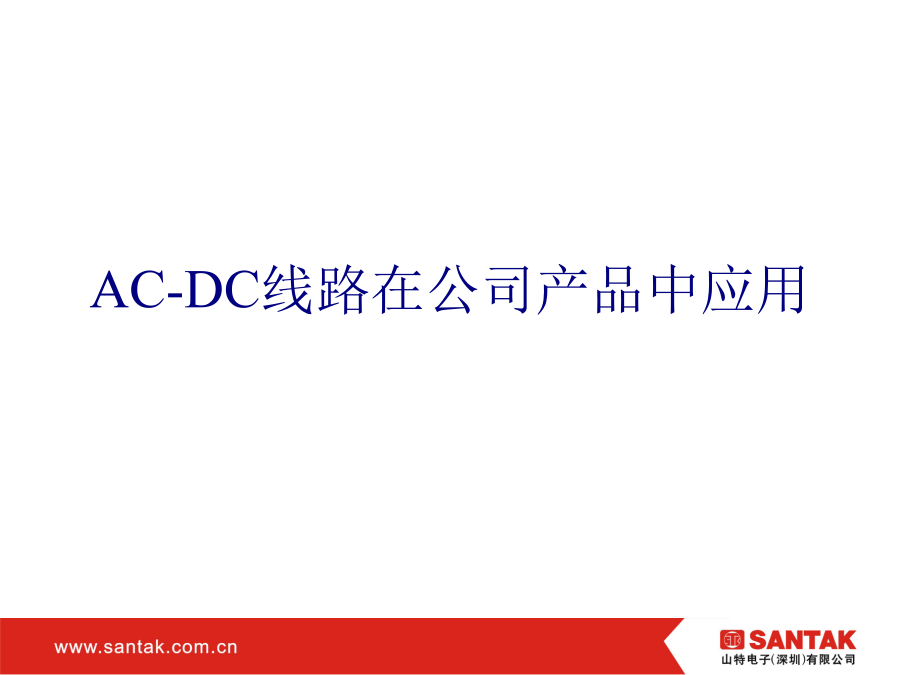 AC-DC线路在公司产品中应用

www.santak.com.cn

SANTAK
山特电子(深圳)有限公司